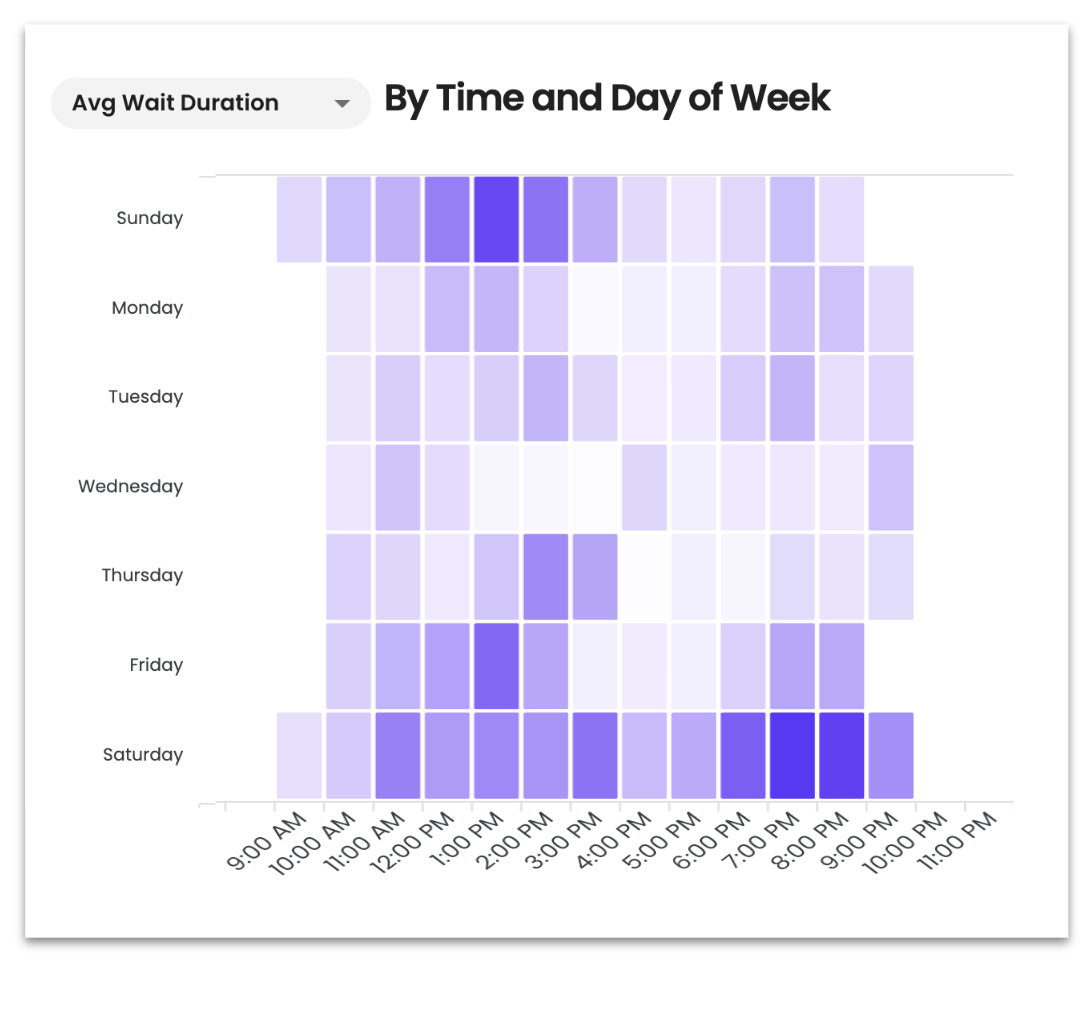 Avg Wait Duration

By Time and Day of Week

Sunday
Monday
Tuesday
Wednesday
Thursday
Friday
Saturday

9:00 AM
10:00 AM
11:00 AM
12:00 PM
1:00 PM
2:00 PM
3:00 PM
4:00 PM
5:00 PM
6:00 PM
7:00 PM
8:00 PM
9:00 PM
10:00 PM
11:00 PM